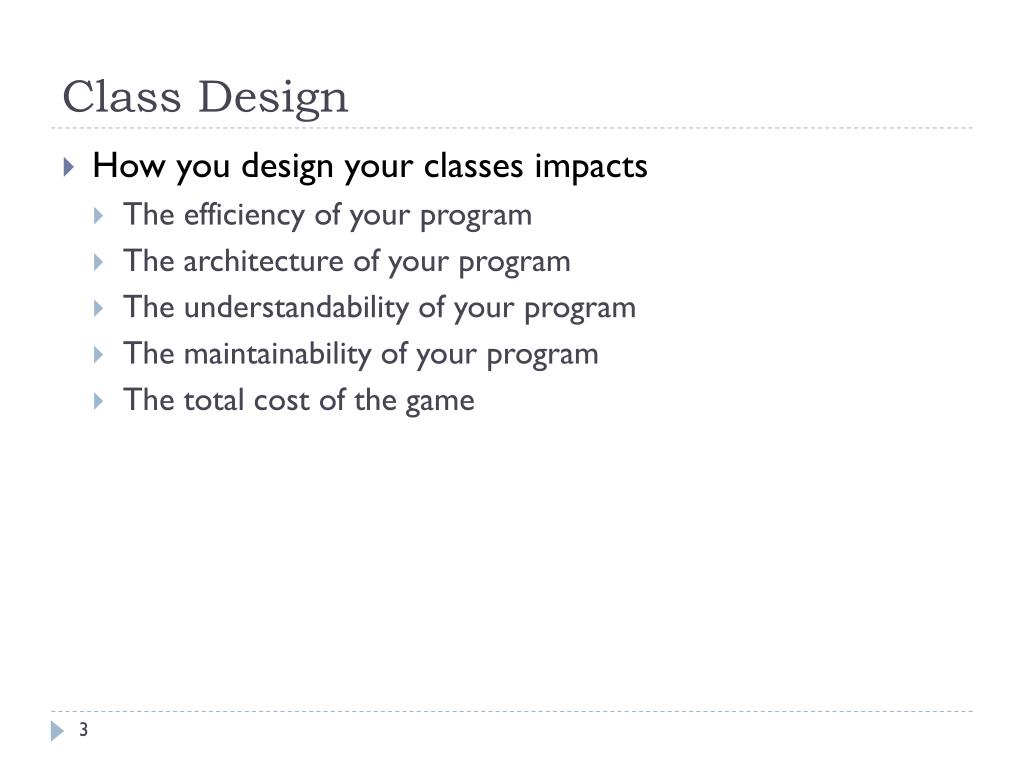 Class Design

How you design your classes impacts
The efficiency of your program
The architecture of your program
The understandability of your program
The maintainability of your program
The total cost of the game

3